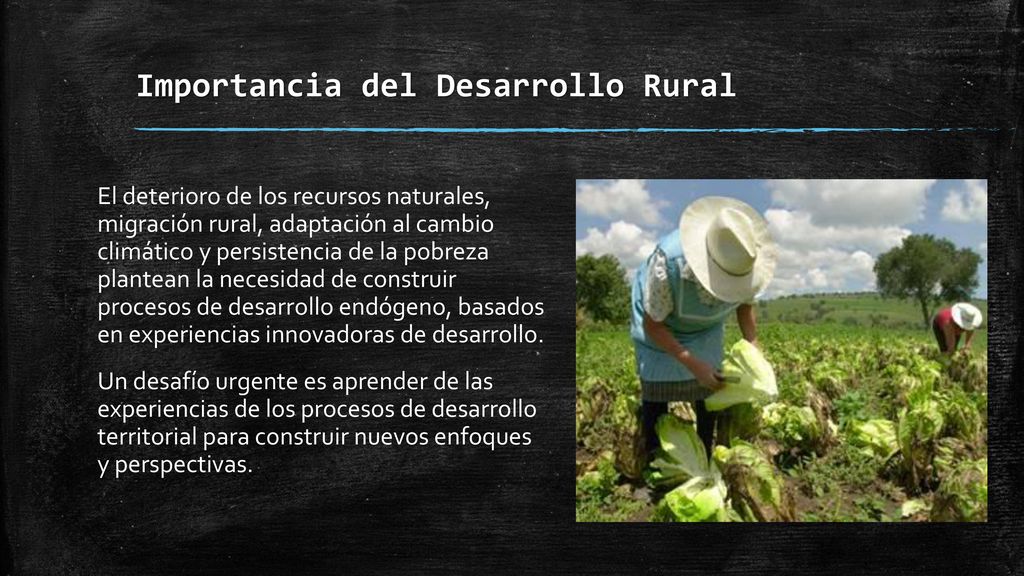 Importancia del Desarrollo Rural

El deterioro de los recursos naturales, migración rural, adaptación al cambio climático y persistencia de la pobreza plantean la necesidad de construir procesos de desarrollo endógeno, basados en experiencias innovadoras de desarrollo.

Un desafío urgente es aprender de las experiencias de los procesos de desarrollo territorial para construir nuevos enfoques y perspectivas.